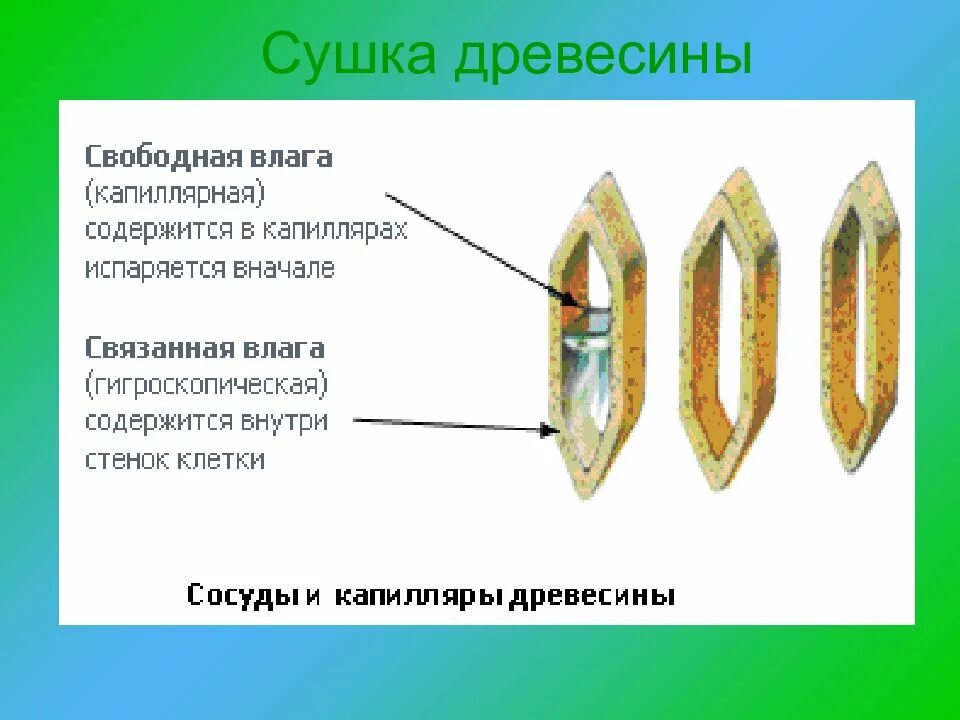 Сушка древесины

Свободная влага
(капиллярная)
содержится в капиллярах
испаряется вначале

Связанная влага
(гигроскопическая)
содержится внутри
стенок клетки

Сосуды и капилляры древесины